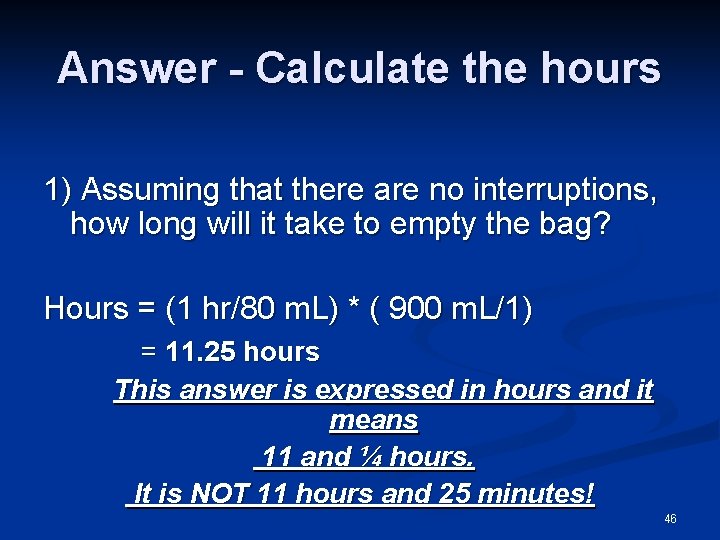 Answer - Calculate the hours

1) Assuming that there are no interruptions, how long will it take to empty the bag?

Hours = (1 hr/80 mL) * ( 900 mL/1)

= 11.25 hours

This answer is expressed in hours and it means

11 and ¼ hours.

It is NOT 11 hours and 25 minutes!

46